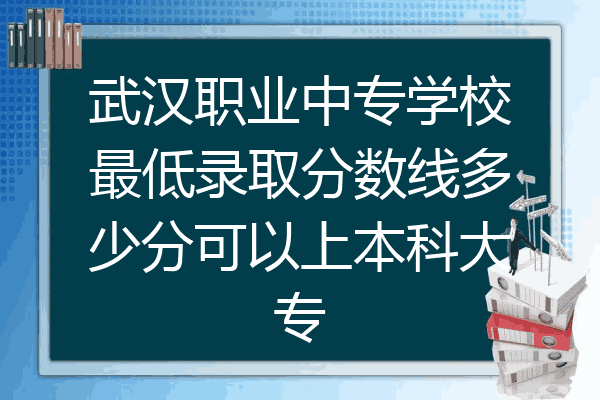 武汉职业中专学校最低录取分数线多少分可以上本科大专